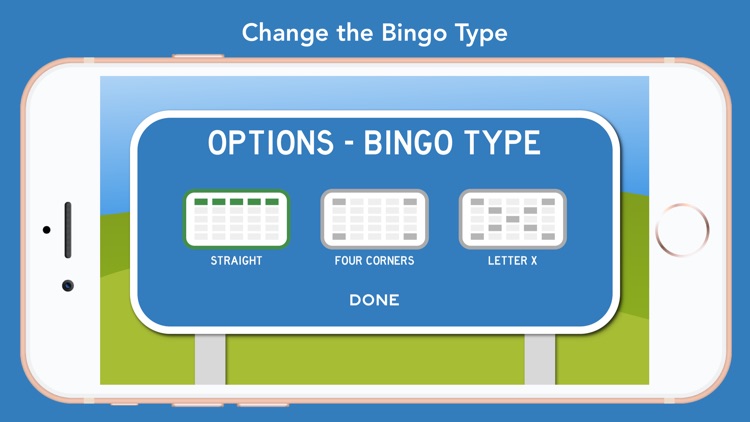 Change the Bingo Type

OPTIONS - BINGO TYPE

STRAIGHT

FOUR CORNERS

LETTER X

DONE